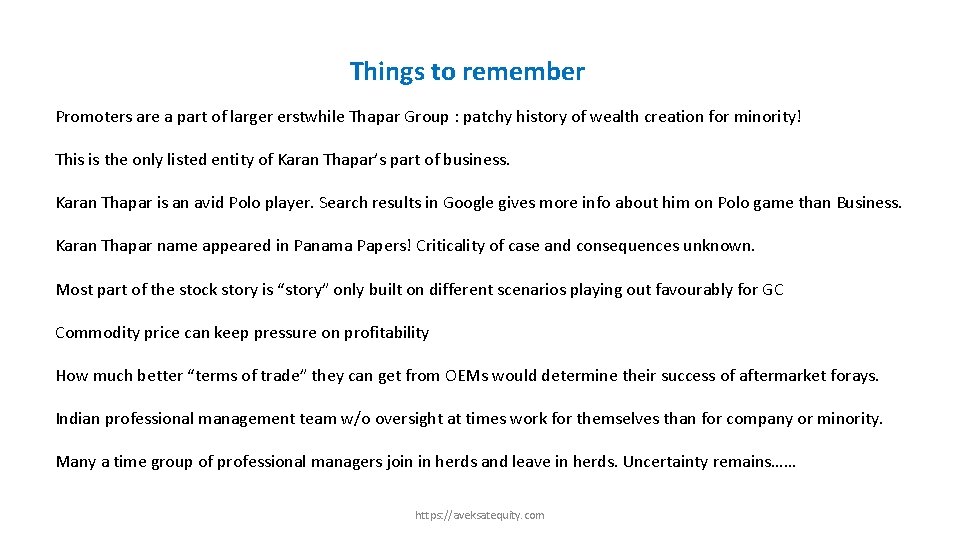 Things to remember

Promoters are a part of larger erstwhile Thapar Group : patchy history of wealth creation for minority!

This is the only listed entity of Karan Thapar's part of business.

Karan Thapar is an avid Polo player. Search results in Google gives more info about him on Polo game than Business.

Karan Thapar name appeared in Panama Papers! Criticality of case and consequences unknown.

Most part of the stock story is "story" only built on different scenarios playing out favourably for GC

Commodity price can keep pressure on profitability

How much better "terms of trade" they can get from OEMs would determine their success of aftermarket forays.

Indian professional management team w/o oversight at times work for themselves than for company or minority.

Many a time group of professional managers join in herds and leave in herds. Uncertainty remains……

https://aveksatequity.com